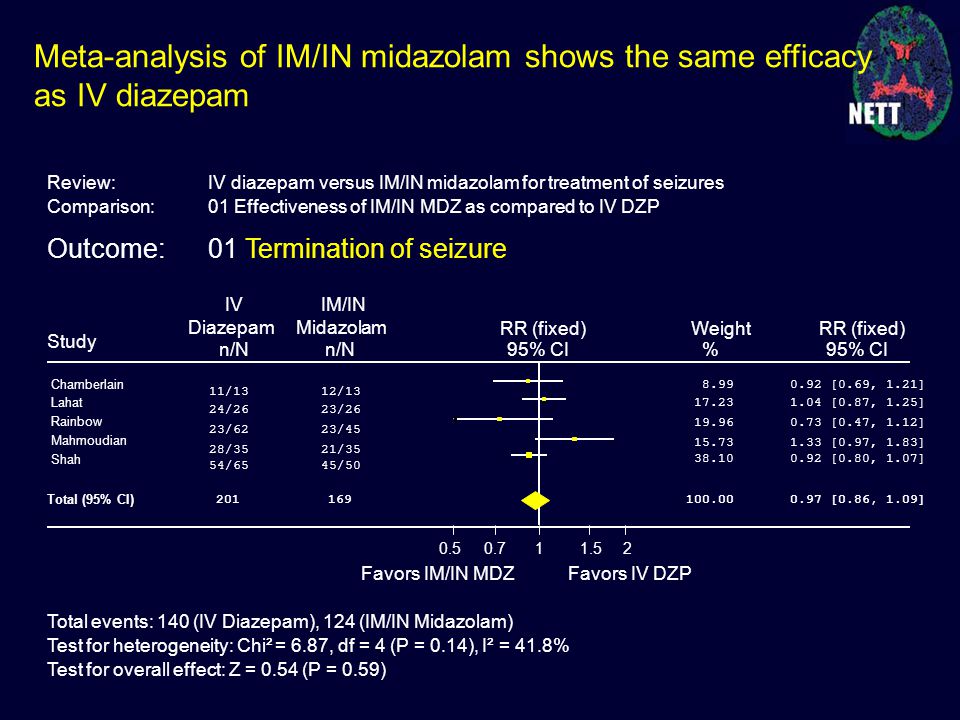 Meta-analysis of IM/IN midazolam shows the same efficacy as IV diazepam

NETT

Review: IV diazepam versus IM/IN midazolam for treatment of seizures
Comparison: 01 Effectiveness of IM/IN MDZ as compared to IV DZP

Outcome: 01 Termination of seizure

| Study | IV Diazepam n/N | IM/IN Midazolam n/N | RR (fixed) 95% CI | Weight % | RR (fixed) 95% CI |
|---|---|---|---|---|---|
| Chamberlain | 11/13 | 12/13 | | 8.99 | 0.92 [0.69, 1.21] |
| Lahat | 24/26 | 23/26 | | 17.23 | 1.04 [0.87, 1.25] |
| Rainbow | 23/62 | 23/45 | | 19.96 | 0.73 [0.47, 1.12] |
| Mahmoudian | 28/35 | 21/35 | | 15.73 | 1.33 [0.97, 1.83] |
| Shah | 54/65 | 45/50 | | 38.10 | 0.92 [0.80, 1.07] |
| Total (95% CI) | 201 | 169 | | 100.00 | 0.97 [0.86, 1.09] |

0.5 0.7 1 1.5 2
Favors IM/IN MDZ Favors IV DZP

Total events: 140 (IV Diazepam), 124 (IM/IN Midazolam)
Test for heterogeneity: Chi² = 6.87, df = 4 (P = 0.14), I² = 41.8%
Test for overall effect: Z = 0.54 (P = 0.59)